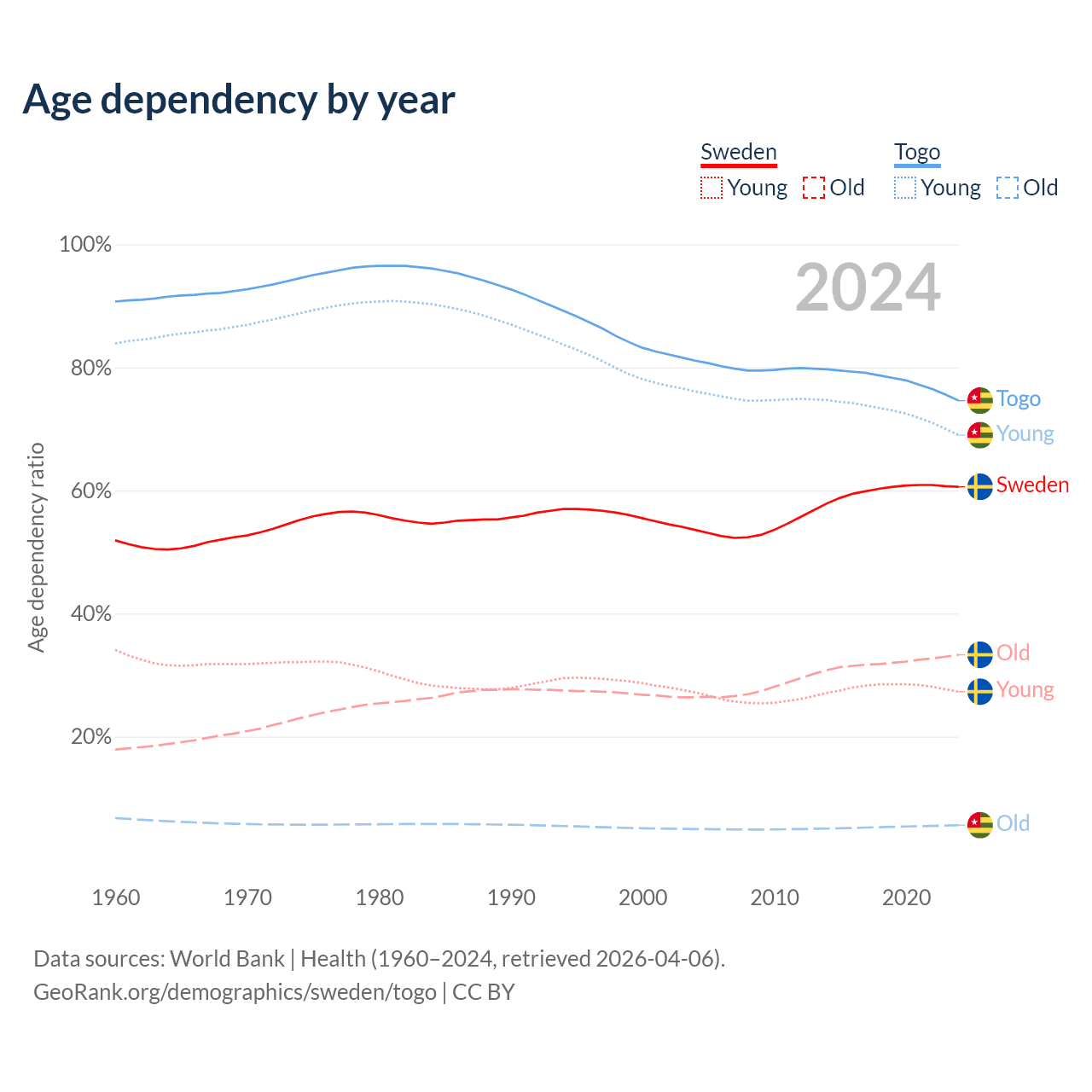 Age dependency by year

Sweden
Young Old

Togo
Young Old

2024

Age dependency ratio

100%
80%
60%
40%
20%

Togo
Young
Sweden
Old
Young
Old

1960 1970 1980 1990 2000 2010 2020

Data sources: World Bank | Health (1960–2024, retrieved 2026-04-06).
GeoRank.org/demographics/sweden/togo | CC BY